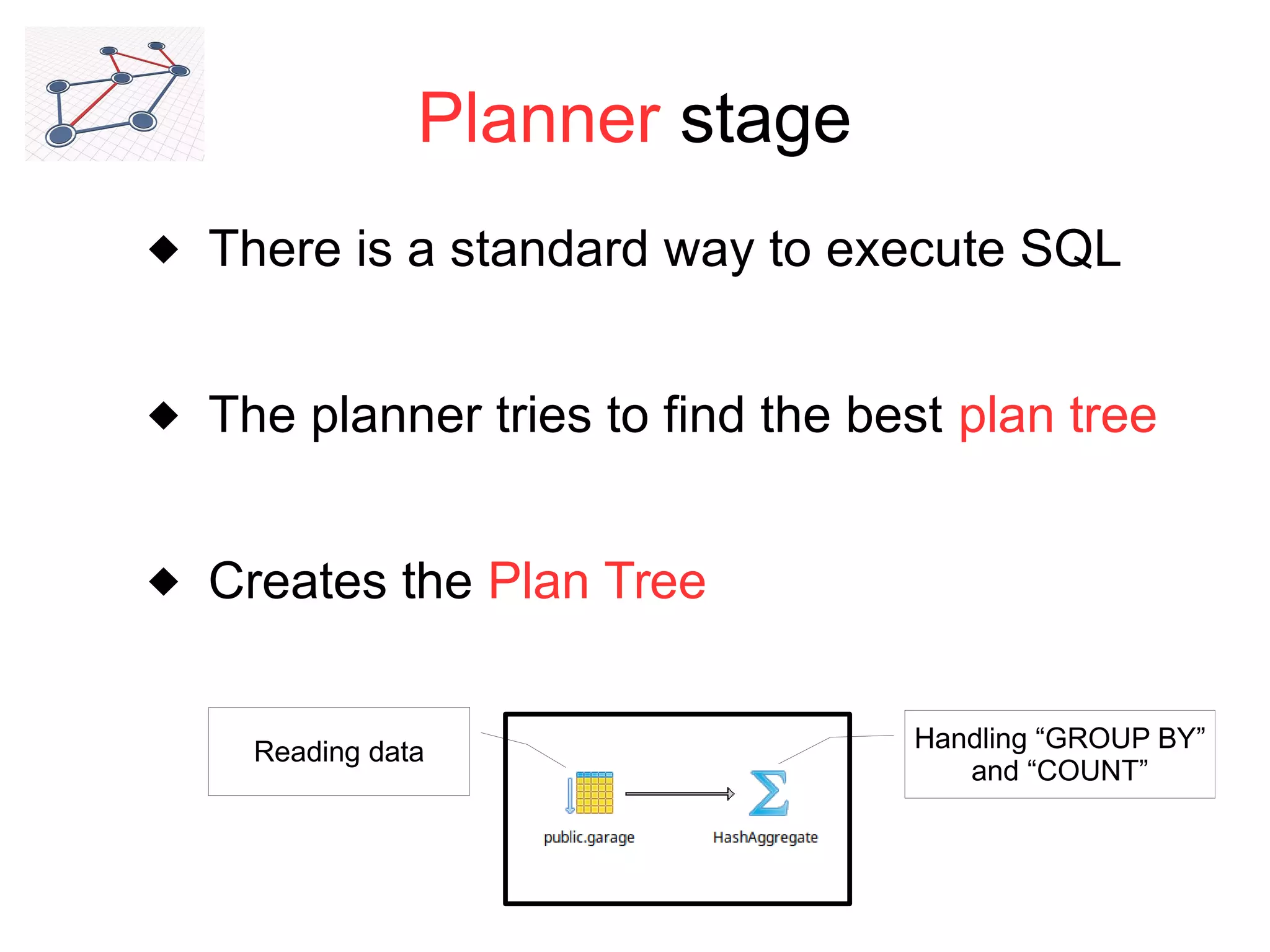 Planner stage

◆ There is a standard way to execute SQL

◆ The planner tries to find the best plan tree

◆ Creates the Plan Tree

Reading data

public.garage

HashAggregate

Handling “GROUP BY” and “COUNT”